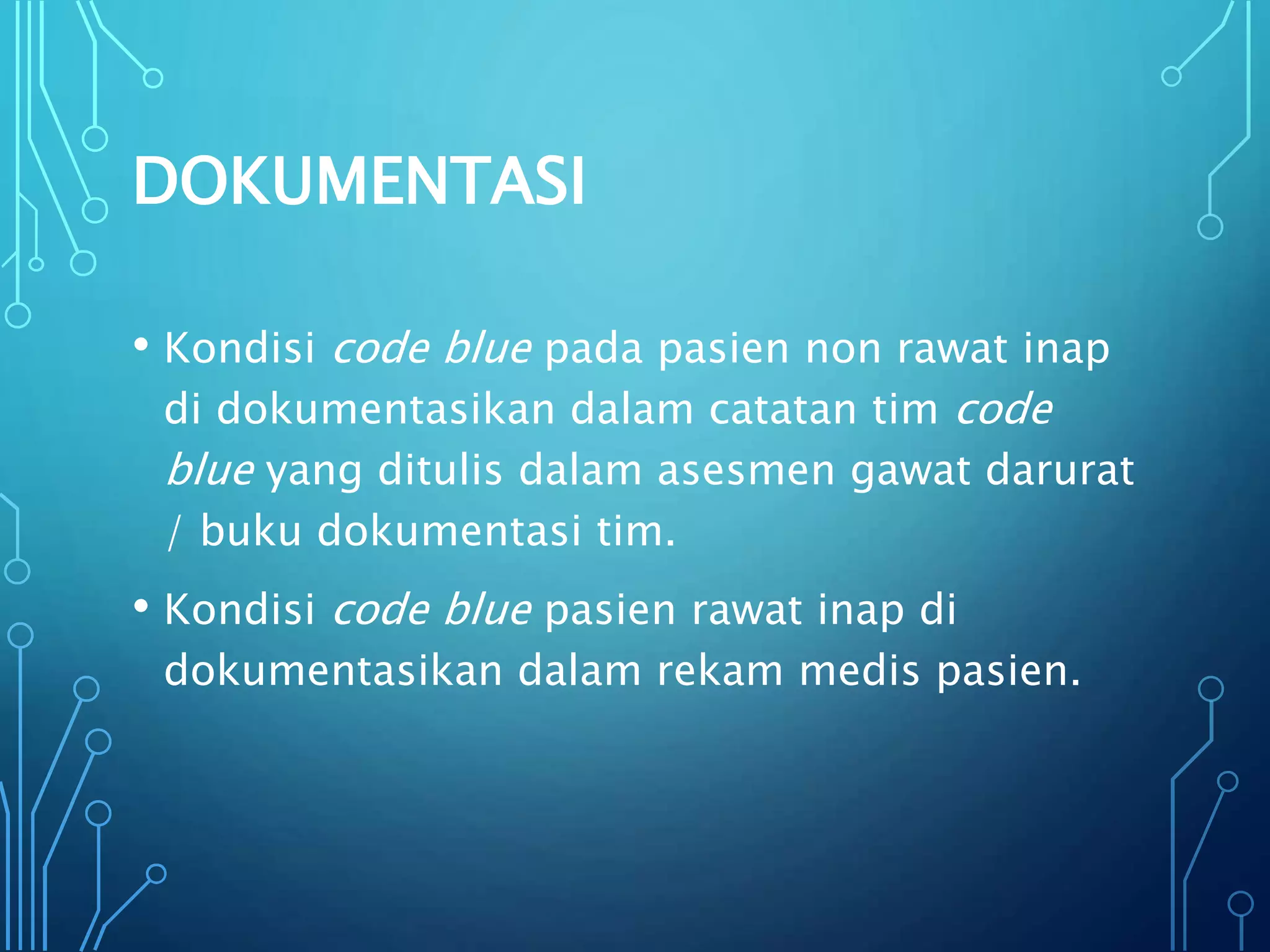 DOKUMENTASI

• Kondisi code blue pada pasien non rawat inap di dokumentasikan dalam catatan tim code blue yang ditulis dalam asesmen gawat darurat / buku dokumentasi tim.

• Kondisi code blue pasien rawat inap di dokumentasikan dalam rekam medis pasien.